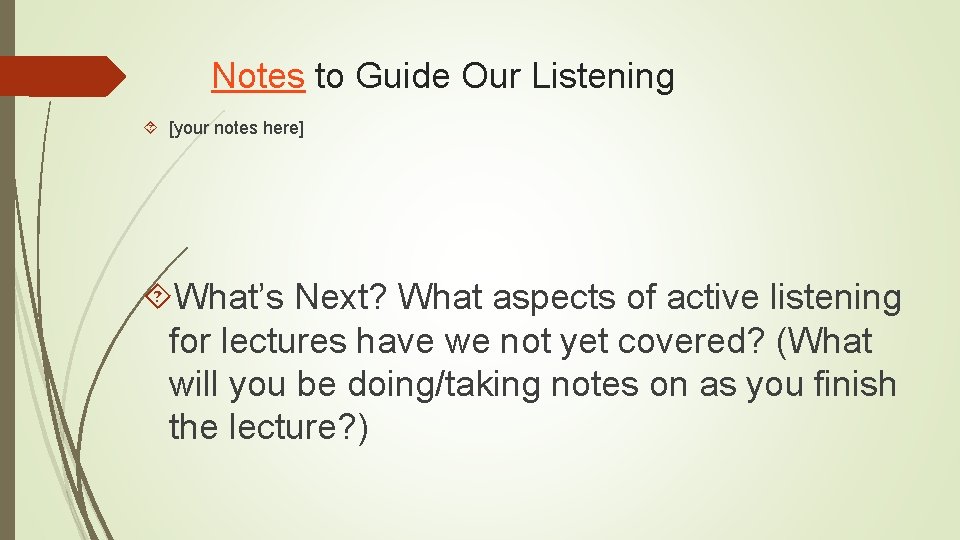 Notes to Guide Our Listening

[your notes here]

What’s Next? What aspects of active listening for lectures have we not yet covered? (What will you be doing/taking notes on as you finish the lecture?)